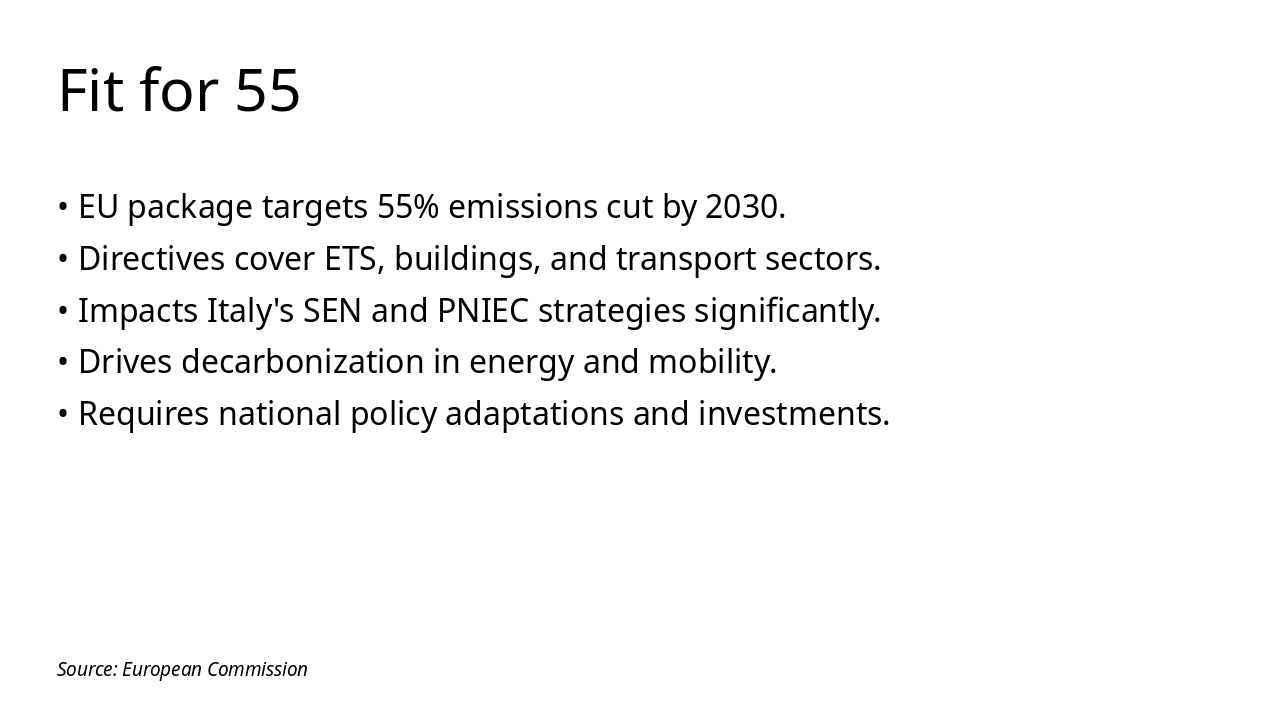 Fit for 55

• EU package targets 55% emissions cut by 2030.
• Directives cover ETS, buildings, and transport sectors.
• Impacts Italy's SEN and PNIEC strategies significantly.
• Drives decarbonization in energy and mobility.
• Requires national policy adaptations and investments.

Source: European Commission